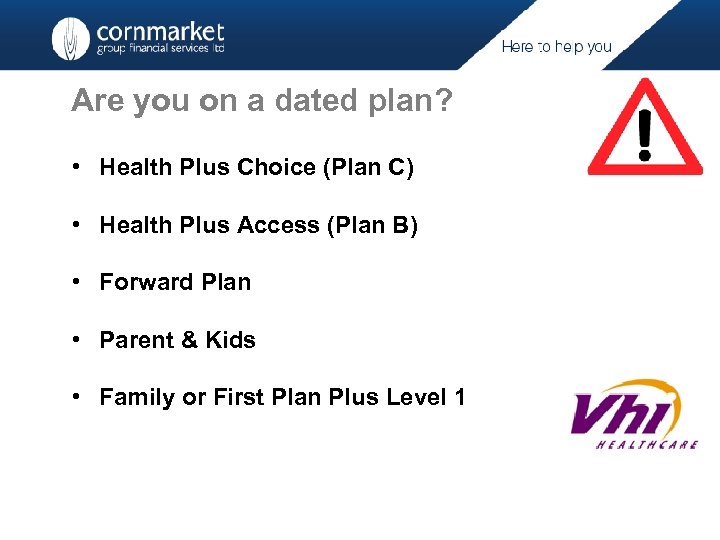 cornmarket
group financial services ltd

Here to help you

Are you on a dated plan?

!

• Health Plus Choice (Plan C)

• Health Plus Access (Plan B)

• Forward Plan

• Parent & Kids

• Family or First Plan Plus Level 1

Vhi
HEALTHCARE